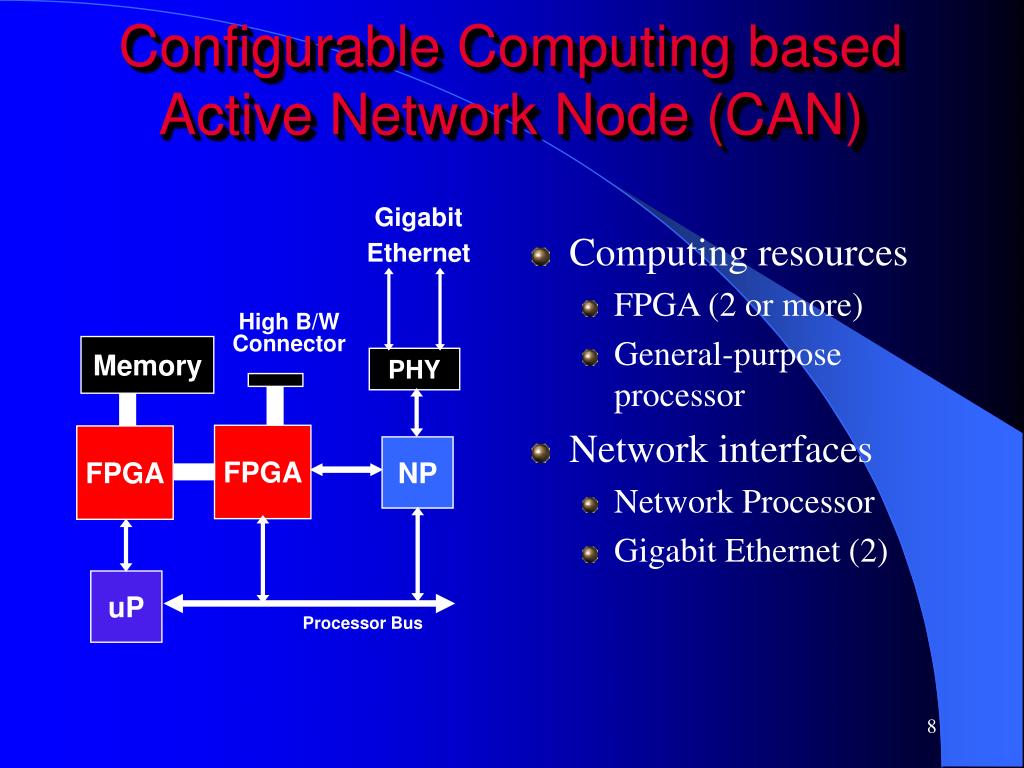 Configurable Computing based Active Network Node (CAN)

Gigabit Ethernet

High B/W Connector

Memory

PHY

FPGA

FPGA

NP

uP

Processor Bus

Computing resources
FPGA (2 or more)
General-purpose processor
Network interfaces
Network Processor
Gigabit Ethernet (2)

8